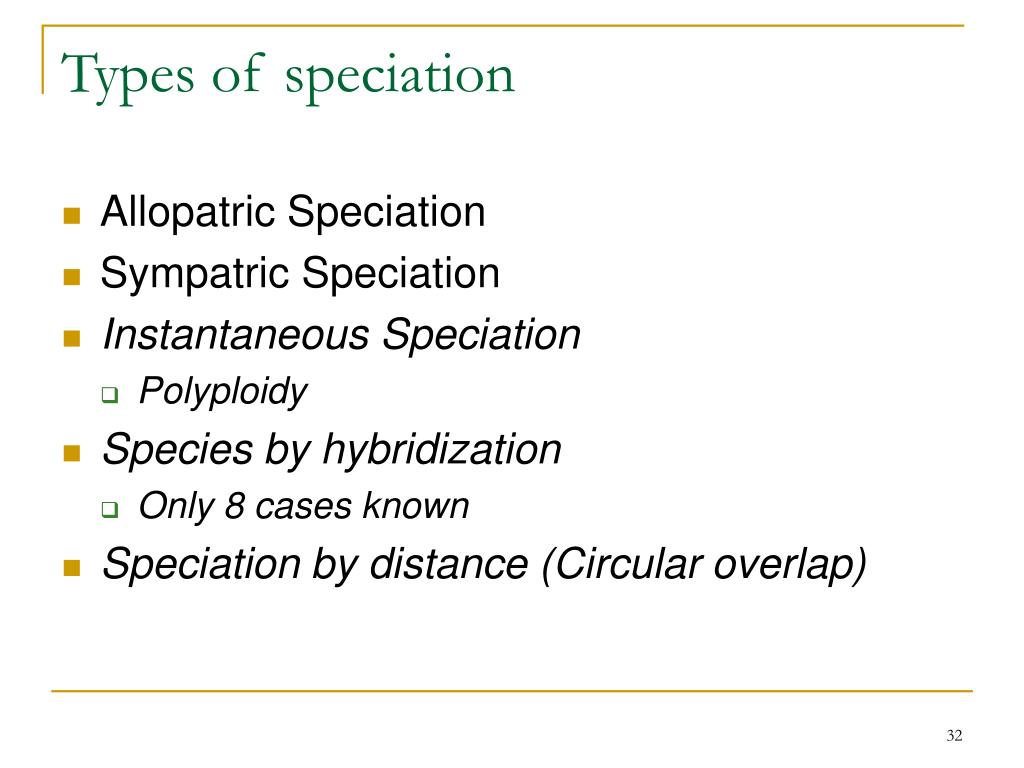 Types of speciation

- Allopatric Speciation
- Sympatric Speciation
- Instantaneous Speciation
  - Polyploidy
- Species by hybridization
  - Only 8 cases known
- Speciation by distance (Circular overlap)

32